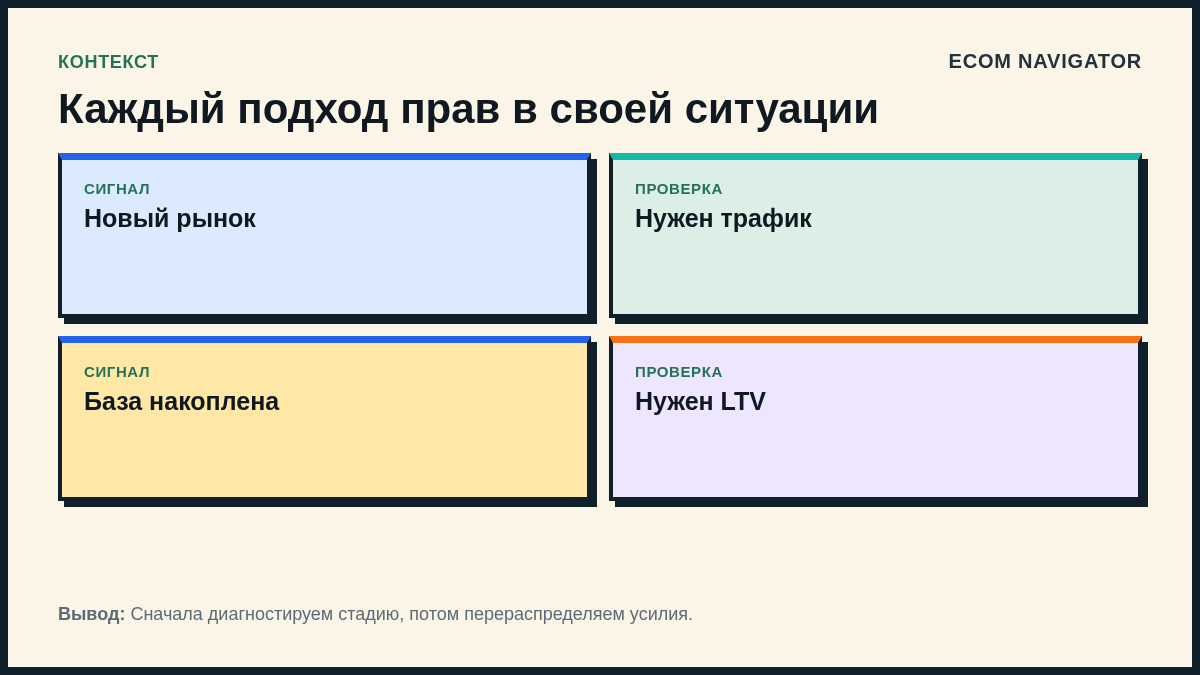 КОНТЕКСТ

ECOM NAVIGATOR

Каждый подход прав в своей ситуации

СИГНАЛ
Новый рынок

ПРОВЕРКА
Нужен трафик

СИГНАЛ
База накоплена

ПРОВЕРКА
Нужен LTV

Вывод: Сначала диагностируем стадию, потом перераспределяем усилия.